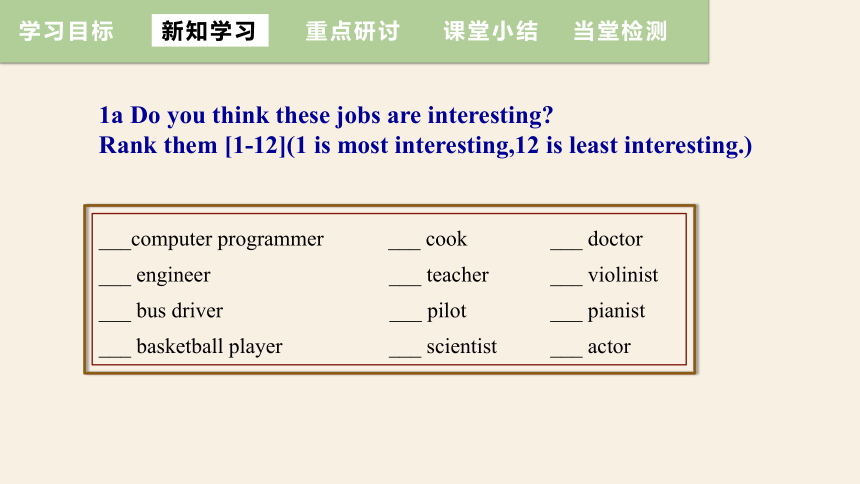 学习目标 新知学习 重点研讨 课堂小结 当堂检测

1a Do you think these jobs are interesting?
Rank them [1-12](1 is most interesting,12 is least interesting.)

| | | |
|---|---|---|
| ___computer programmer | ___ cook | ___ doctor |
| ___ engineer | ___ teacher | ___ violinist |
| ___ bus driver | ___ pilot | ___ pianist |
| ___ basketball player | ___ scientist | ___ actor |